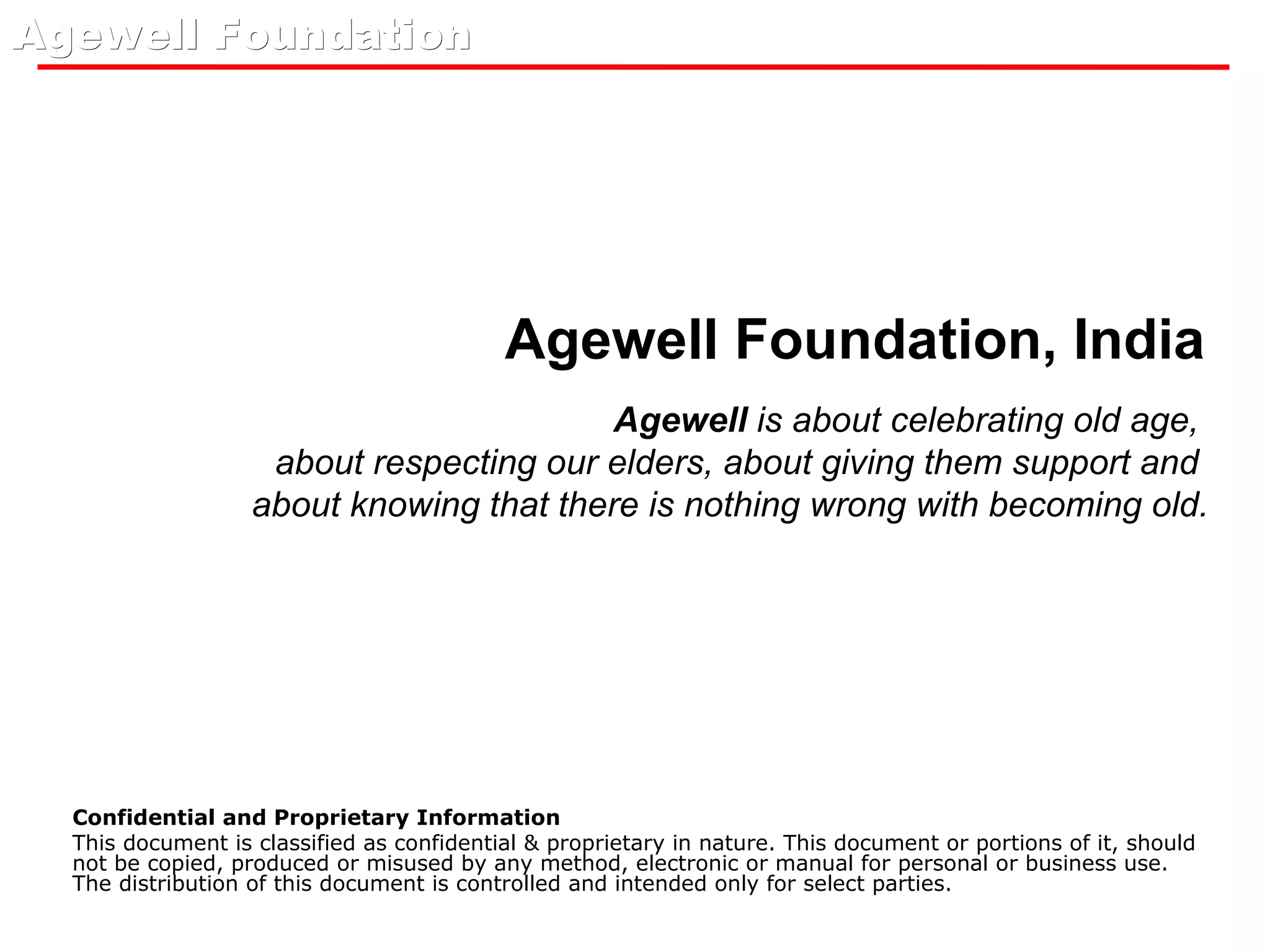 Agewell Foundation

Agewell Foundation, India

Agewell is about celebrating old age, about respecting our elders, about giving them support and about knowing that there is nothing wrong with becoming old.

Confidential and Proprietary Information
This document is classified as confidential & proprietary in nature. This document or portions of it, should not be copied, produced or misused by any method, electronic or manual for personal or business use. The distribution of this document is controlled and intended only for select parties.